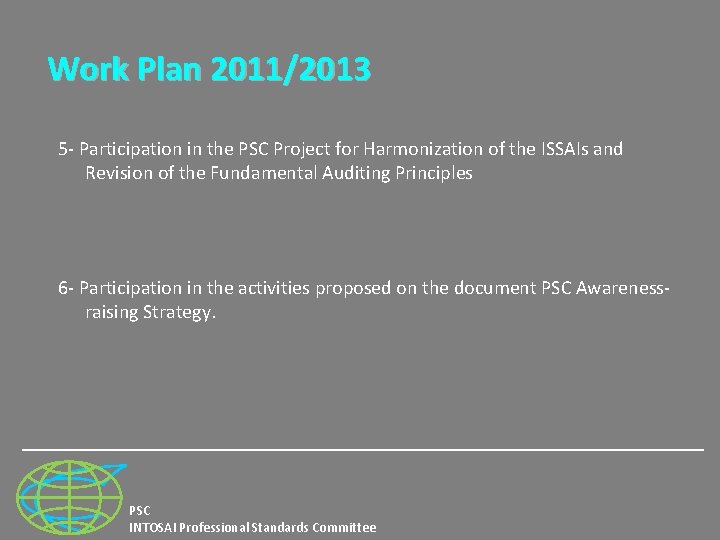 Work Plan 2011/2013

5- Participation in the PSC Project for Harmonization of the ISSAIs and Revision of the Fundamental Auditing Principles

6- Participation in the activities proposed on the document PSC Awareness-raising Strategy.

PSC
INTOSAI Professional Standards Committee